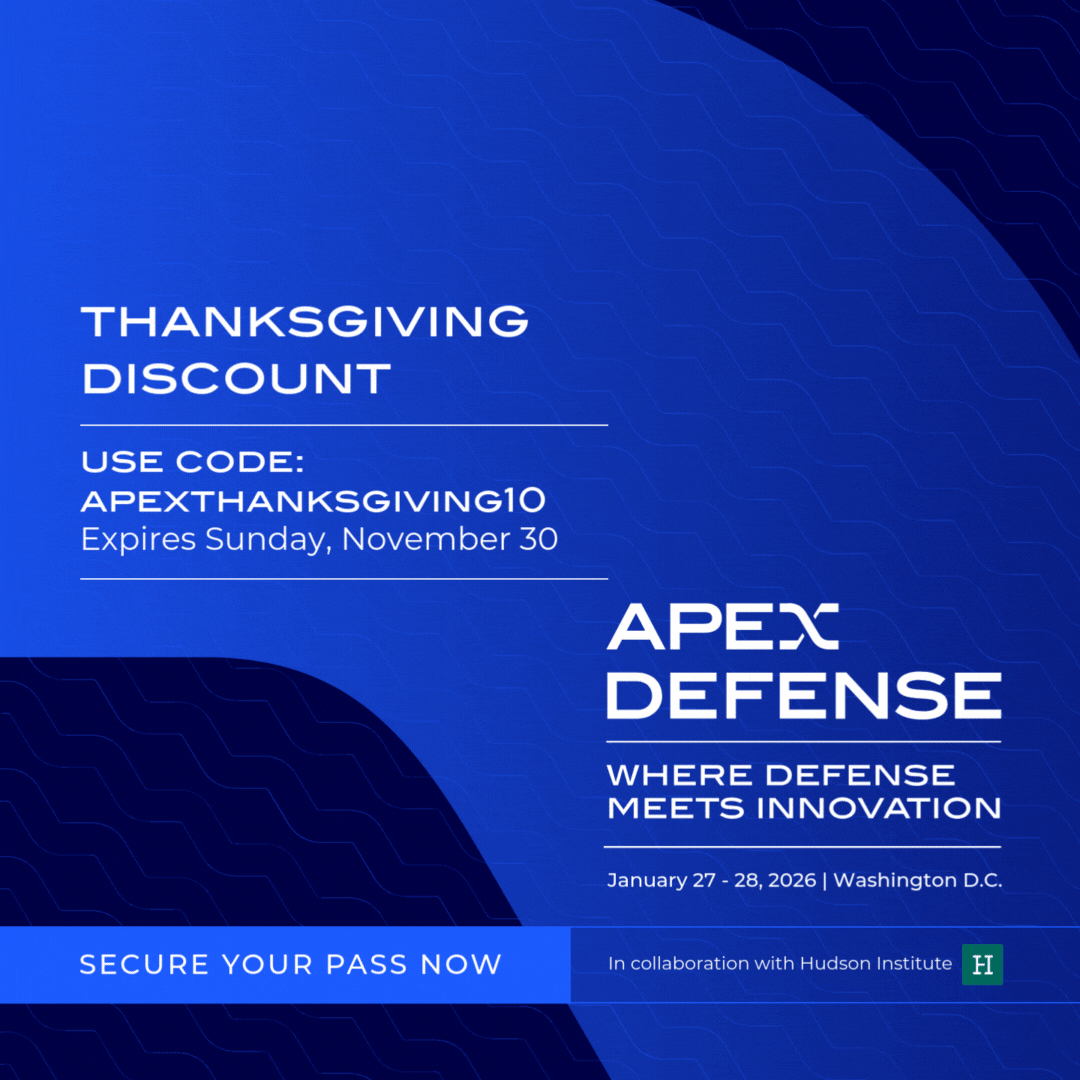 THANKSGIVING DISCOUNT

USE CODE: APEXTHANKSGIVING10
Expires Sunday, November 30

APEX DEFENSE

WHERE DEFENSE MEETS INNOVATION

January 27 - 28, 2026 | Washington D.C.

SECURE YOUR PASS NOW

In collaboration with Hudson Institute H